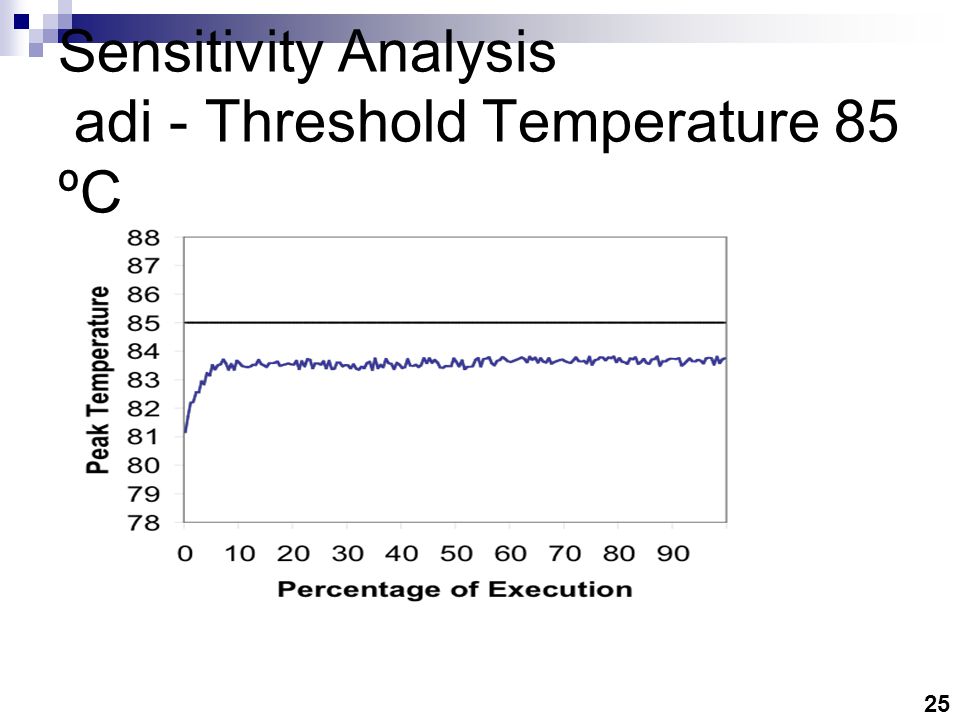 Sensitivity Analysis
adi - Threshold Temperature 85 ºC

88
87
86
85
84
83
82
81
80
79
78

Peak Temperature

0 10 20 30 40 50 60 70 80 90

Percentage of Execution

25